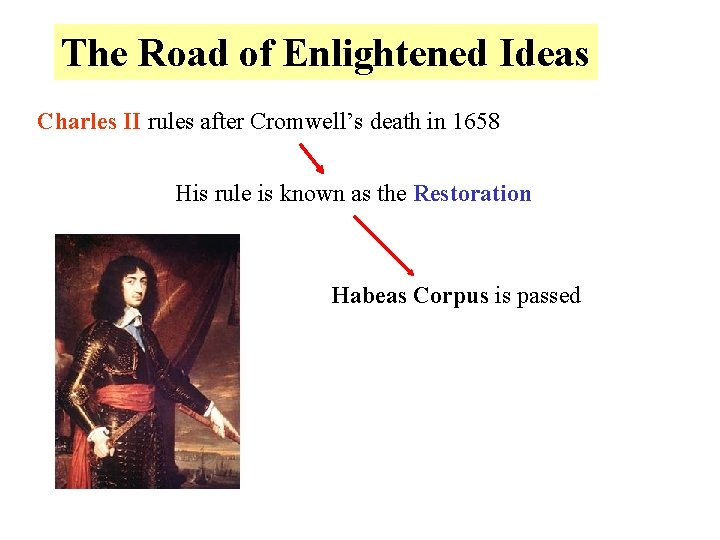 The Road of Enlightened Ideas

Charles II rules after Cromwell’s death in 1658

His rule is known as the Restoration

Habeas Corpus is passed